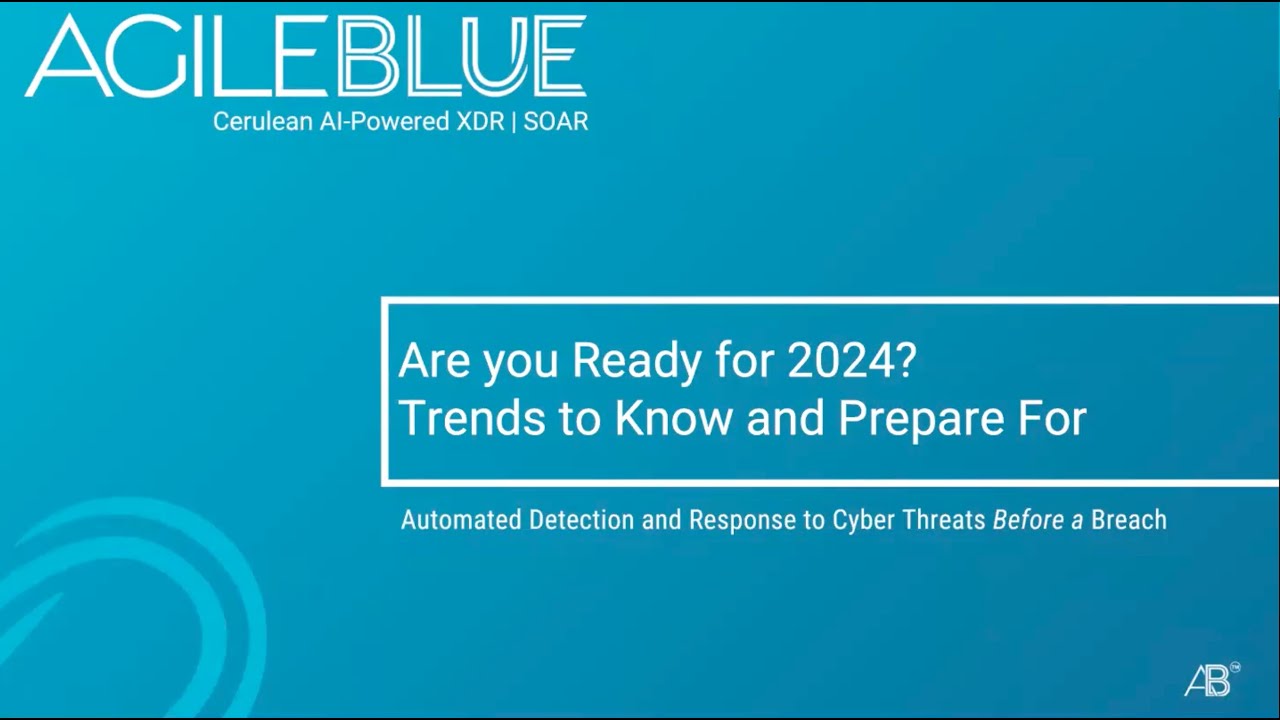 AGILEBLUE
Cerulean AI-Powered XDR | SOAR

Are you Ready for 2024?
Trends to Know and Prepare For

Automated Detection and Response to Cyber Threats Before a Breach

AB™